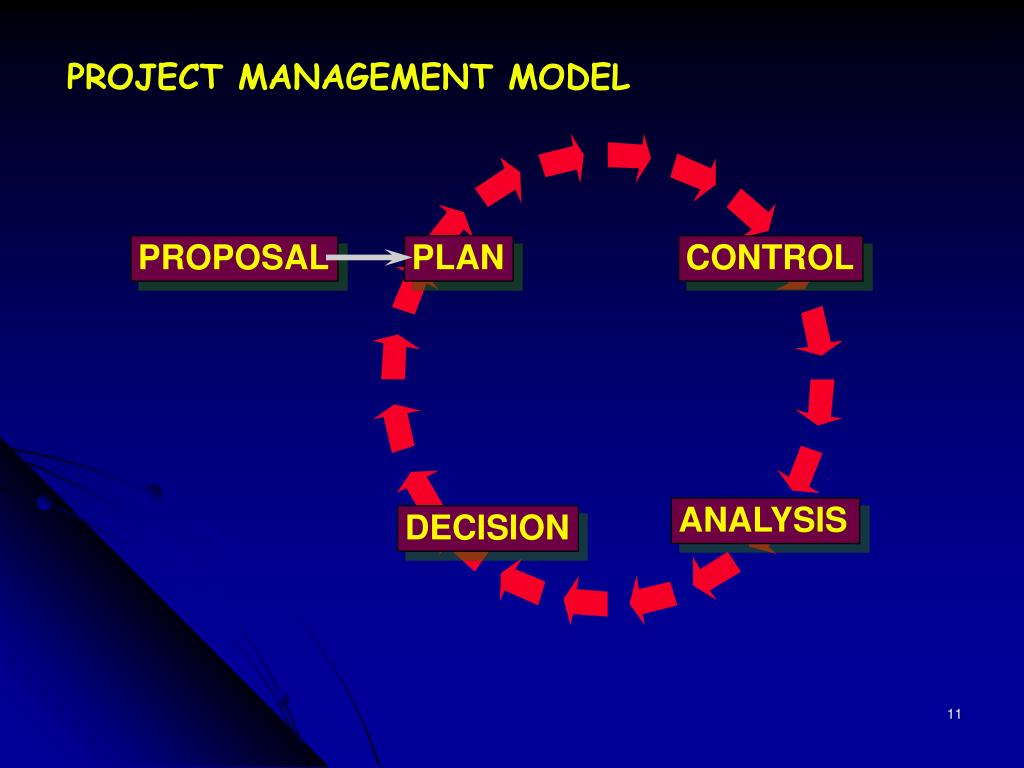 PROJECT MANAGEMENT MODEL

PROPOSAL

PLAN

CONTROL

ANALYSIS

DECISION

11